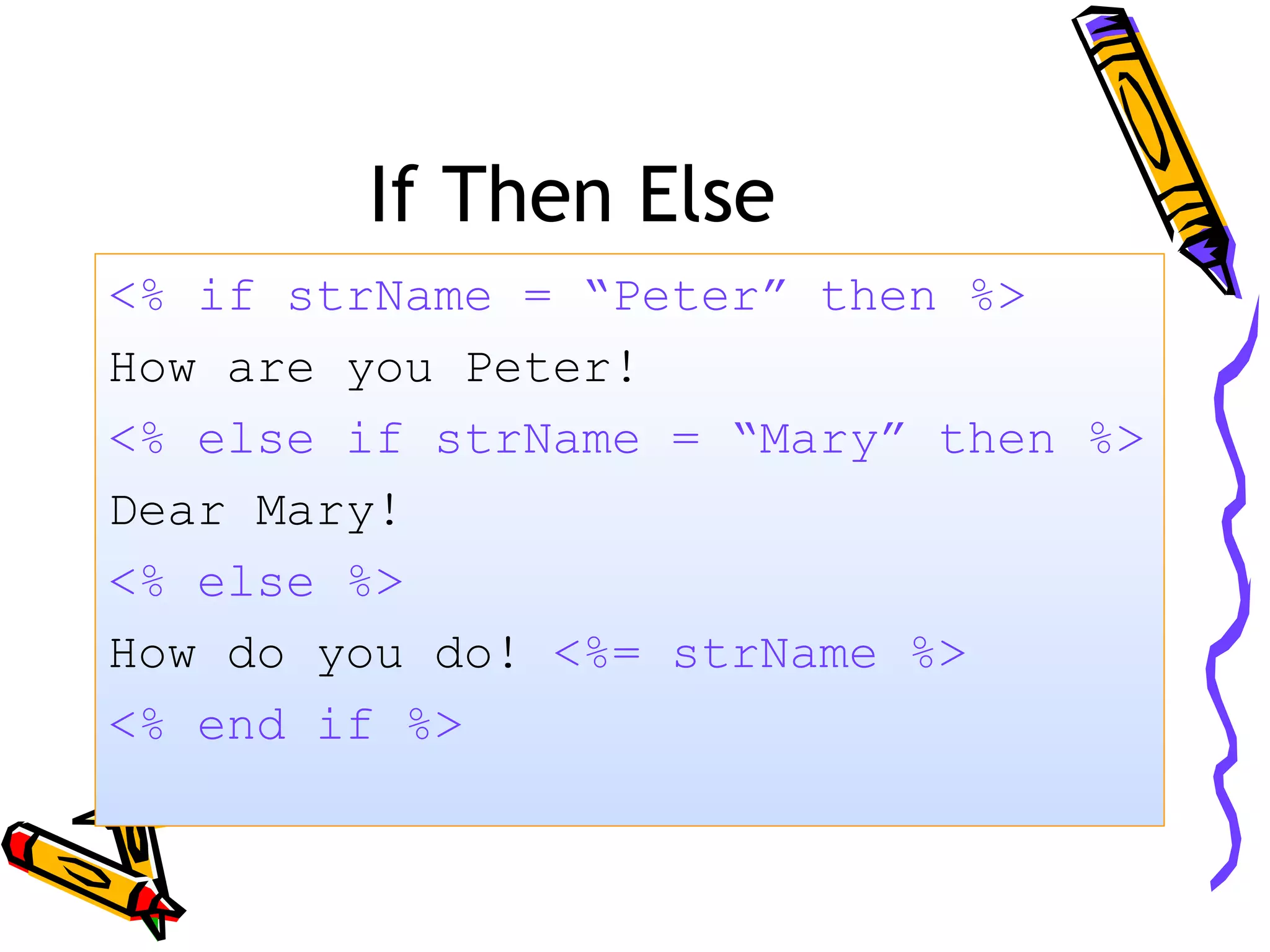 If Then Else

<% if strName = “Peter” then %>
How are you Peter!
<% else if strName = “Mary” then %>
Dear Mary!
<% else %>
How do you do! <%= strName %>
<% end if %>